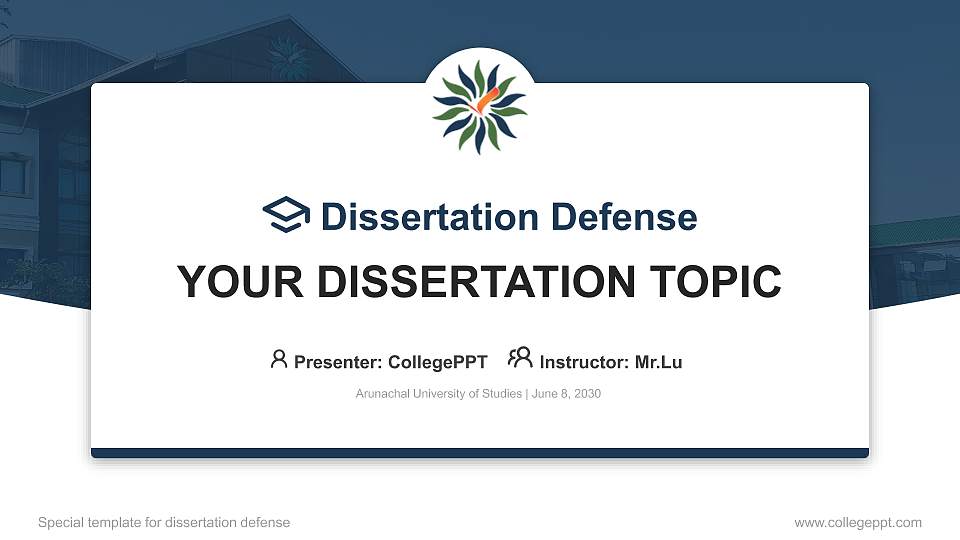 Dissertation Defense

YOUR DISSERTATION TOPIC

Presenter: CollegePPT Instructor: Mr.Lu

Arunachal University of Studies | June 8, 2030

Special template for dissertation defense

www.collegeppt.com